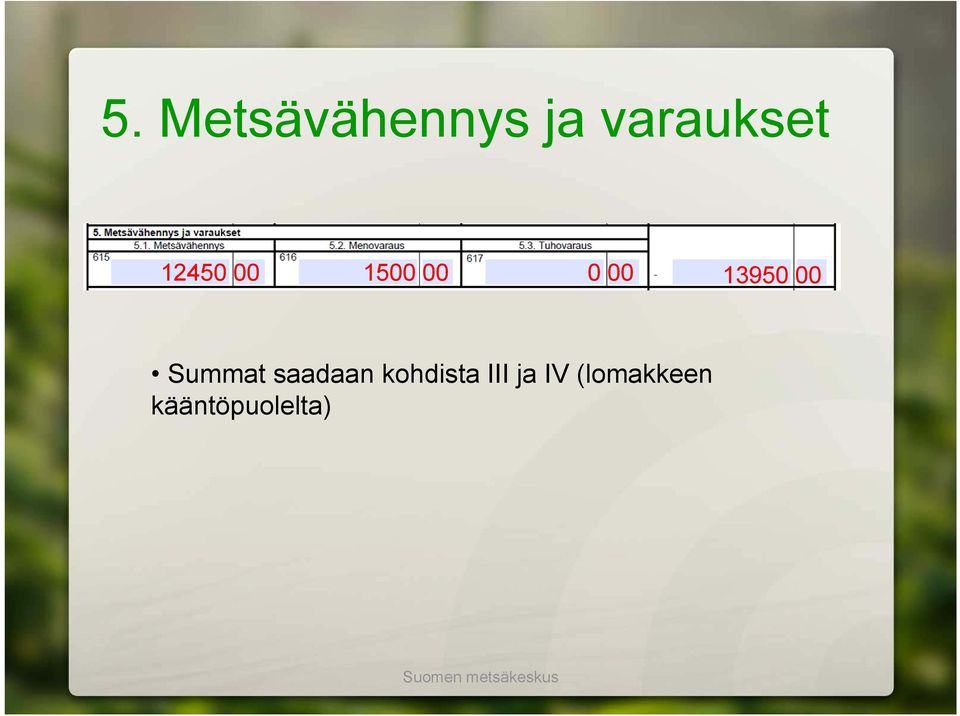 5. Metsävähennys ja varaukset

5. Metsävähennys ja varaukset

| 5.1. Metsävähennys | 5.2. Menovaraus | 5.3. Tuhovaraus | |
|---|---|---|---|
| 615 12450 00 | 616 1500 00 | 617 0 00 | - 13950 00 |

• Summat saadaan kohdista III ja IV (lomakkeen kääntöpuolelta)

Suomen metsäkeskus